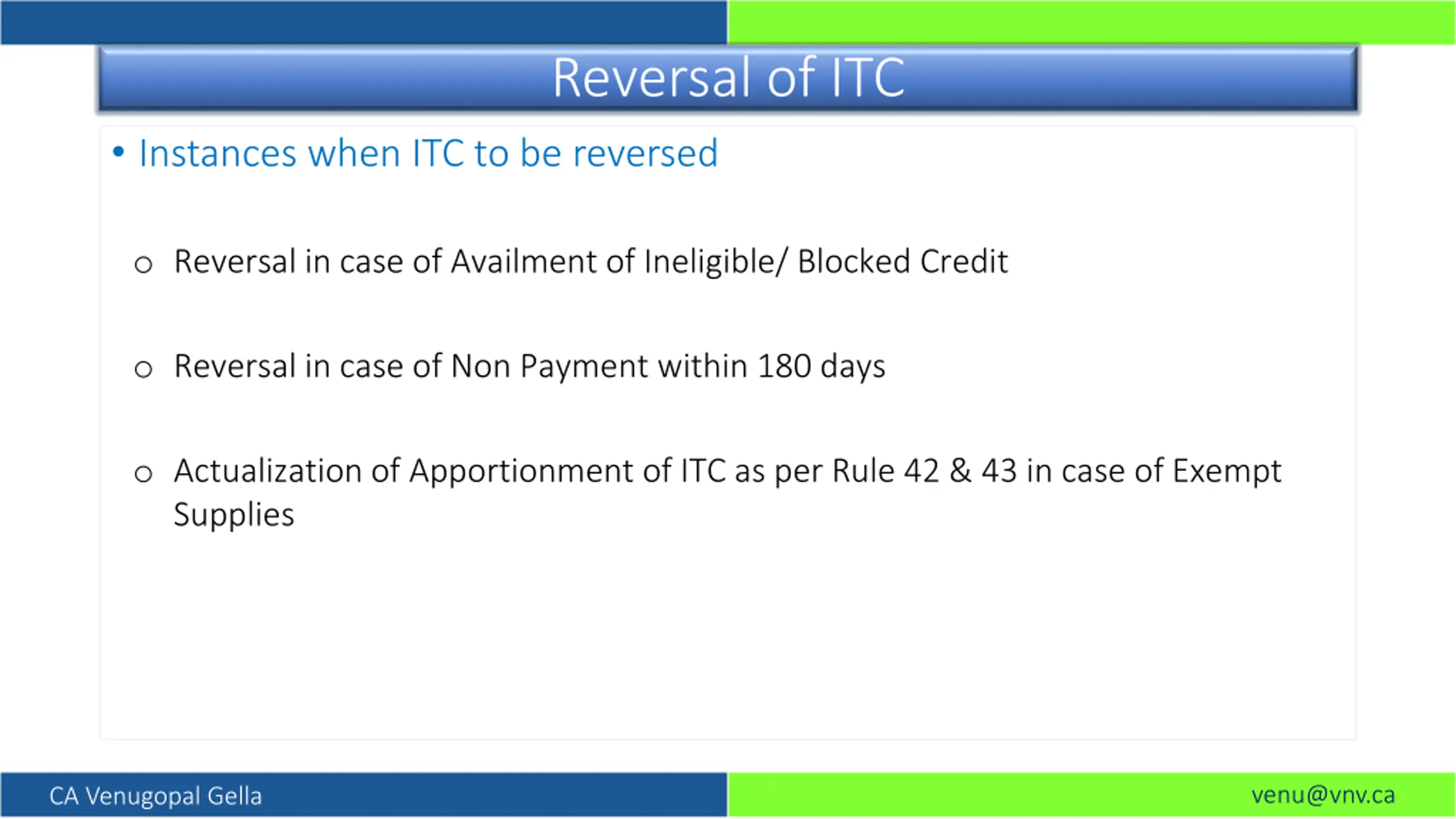 Reversal of ITC

• Instances when ITC to be reversed

o Reversal in case of Availment of Ineligible/ Blocked Credit

o Reversal in case of Non Payment within 180 days

o Actualization of Apportionment of ITC as per Rule 42 & 43 in case of Exempt Supplies

CA Venugopal Gella

venu@vnv.ca